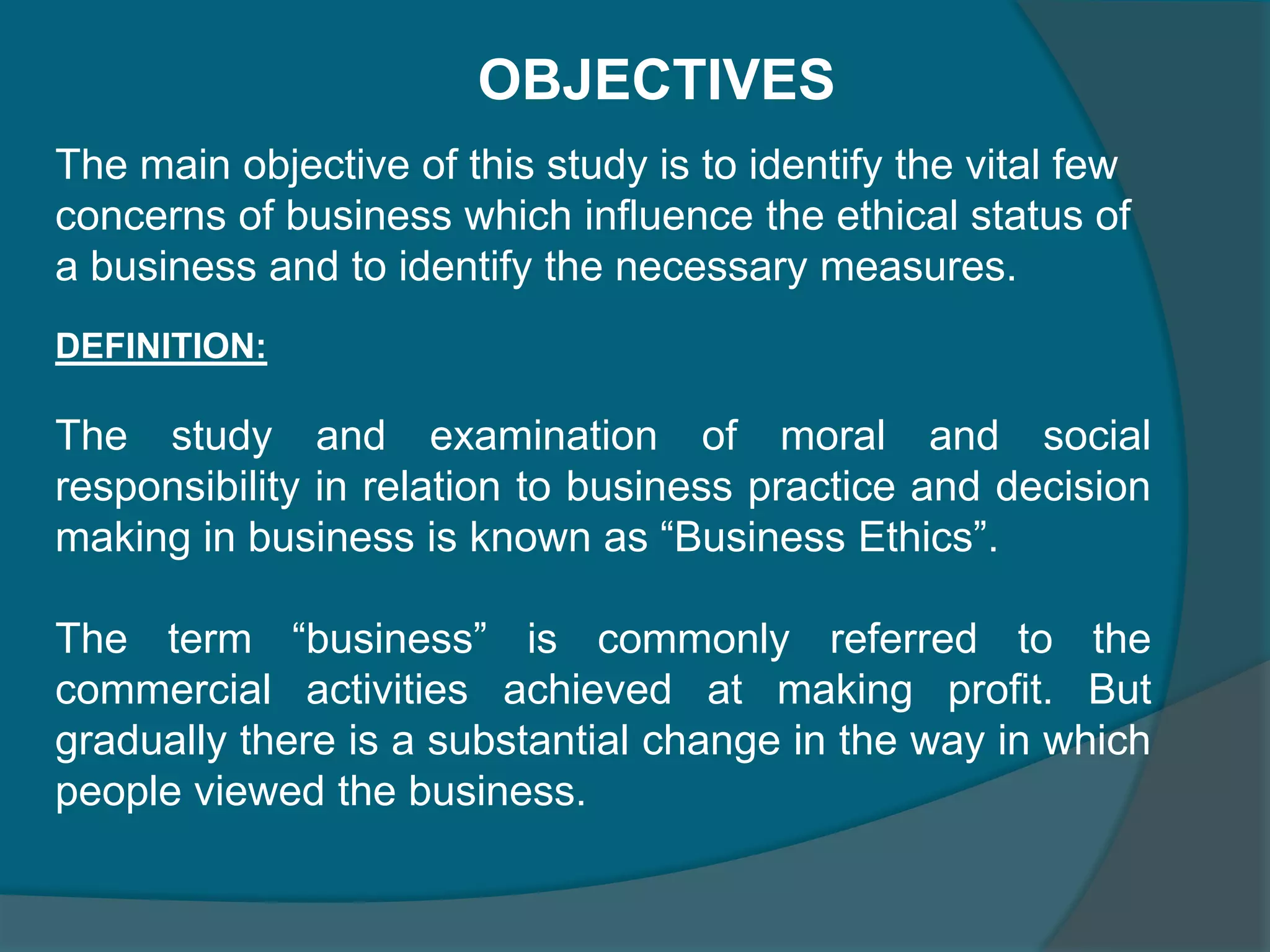 OBJECTIVES

The main objective of this study is to identify the vital few concerns of business which influence the ethical status of a business and to identify the necessary measures.

DEFINITION:

The study and examination of moral and social responsibility in relation to business practice and decision making in business is known as “Business Ethics”.

The term “business” is commonly referred to the commercial activities achieved at making profit. But gradually there is a substantial change in the way in which people viewed the business.